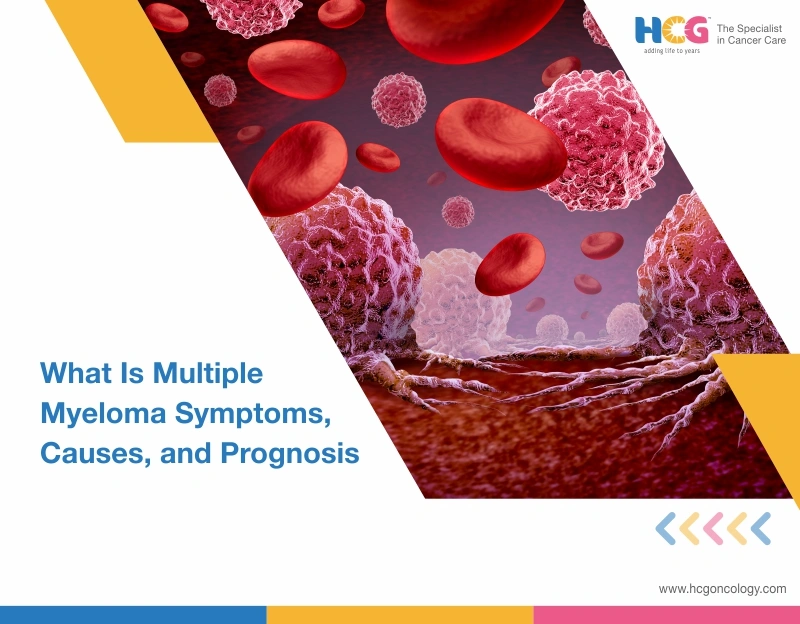 HCG™
adding life to years

The Specialist in Cancer Care

What Is Multiple Myeloma Symptoms, Causes, and Prognosis

www.hcgoncology.com